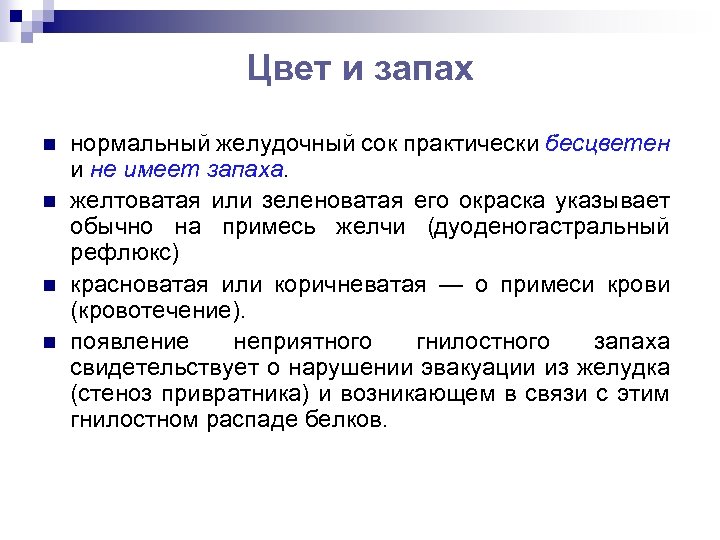 Цвет и запах

нормальный желудочный сок практически бесцветен и не имеет запаха.

желтоватая или зеленоватая его окраска указывает обычно на примесь желчи (дуоденогастральный рефлюкс)

красноватая или коричневатая — о примеси крови (кровотечение).

появление неприятного гнилостного запаха свидетельствует о нарушении эвакуации из желудка (стеноз привратника) и возникающем в связи с этим гнилостном распаде белков.